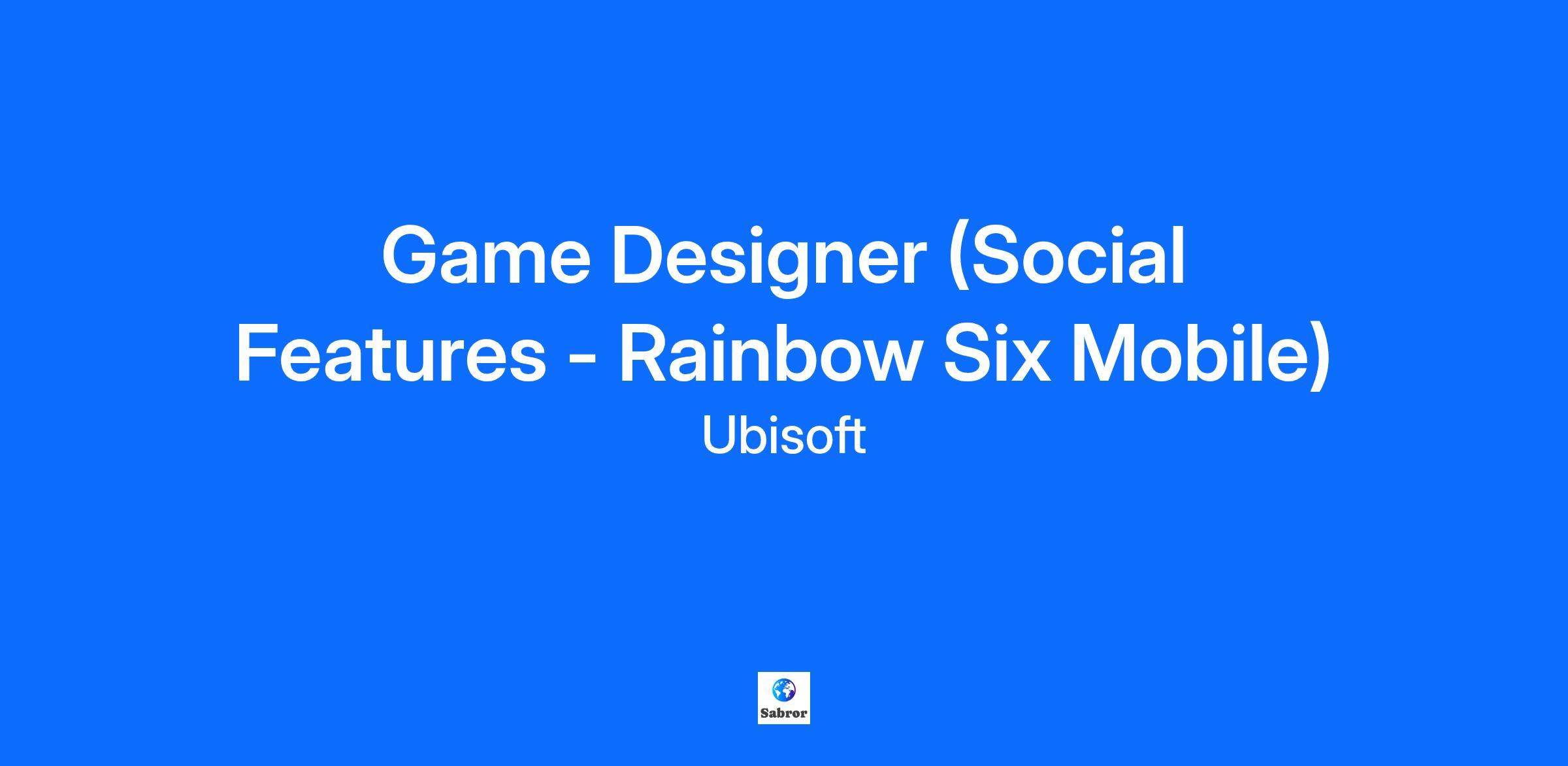 Game Designer (Social Features - Rainbow Six Mobile)

Ubisoft

Sabror